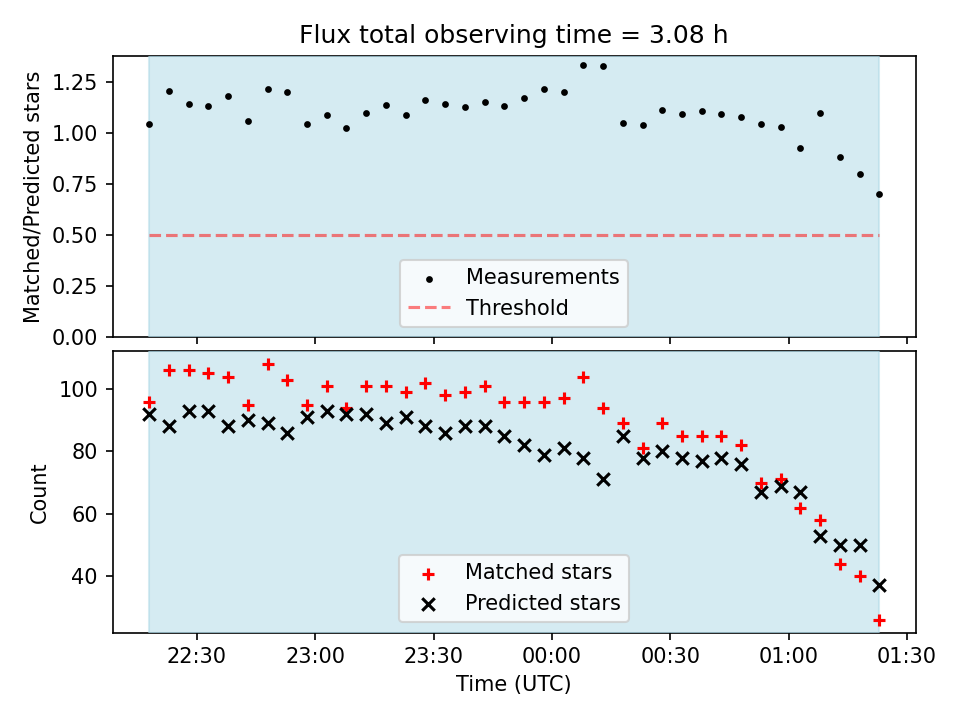 Flux total observing time = 3.08 h

Matched/Predicted stars

1.25
1.00
0.75
0.50
0.25
0.00

Measurements
Threshold

Count

100
80
60
40

Matched stars
Predicted stars

22:30
23:00
23:30
00:00
00:30
01:00
01:30

Time (UTC)